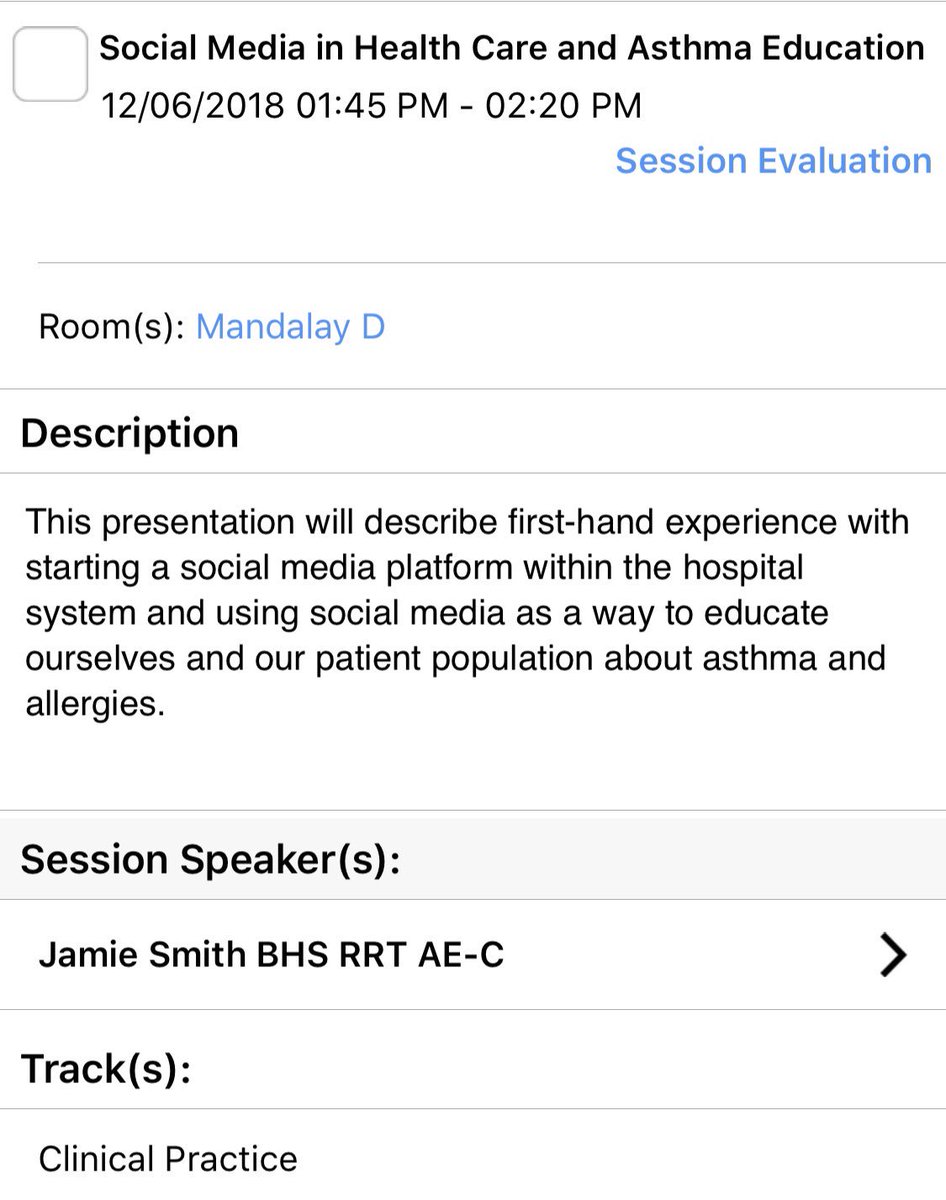 Social Media in Health Care and Asthma Education
12/06/2018 01:45 PM - 02:20 PM
Session Evaluation

Room(s): Mandalay D

Description

This presentation will describe first-hand experience with starting a social media platform within the hospital system and using social media as a way to educate ourselves and our patient population about asthma and allergies.

Session Speaker(s):

Jamie Smith BHS RRT AE-C

Track(s):

Clinical Practice